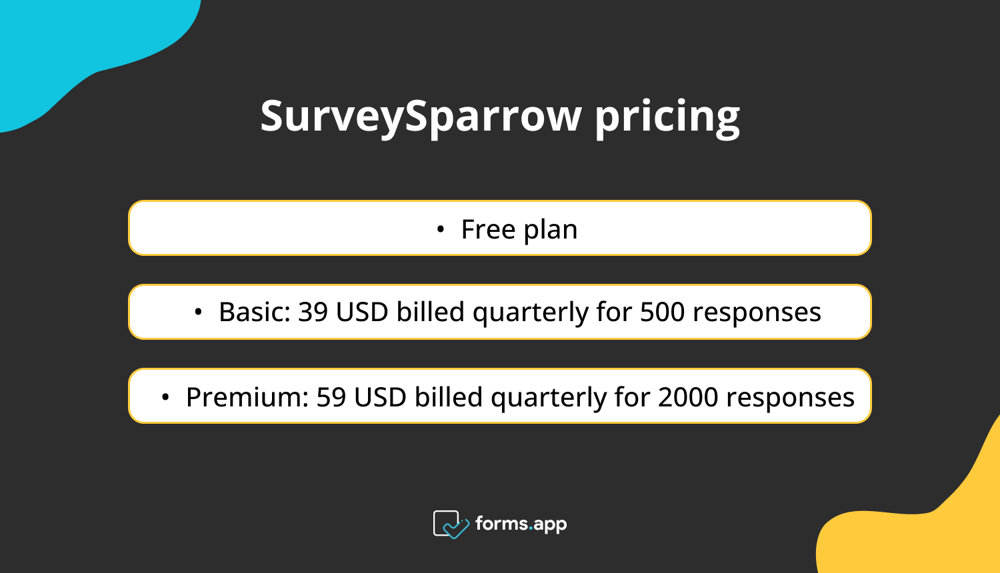 SurveySparrow pricing

• Free plan

• Basic: 39 USD billed quarterly for 500 responses

• Premium: 59 USD billed quarterly for 2000 responses

forms.app